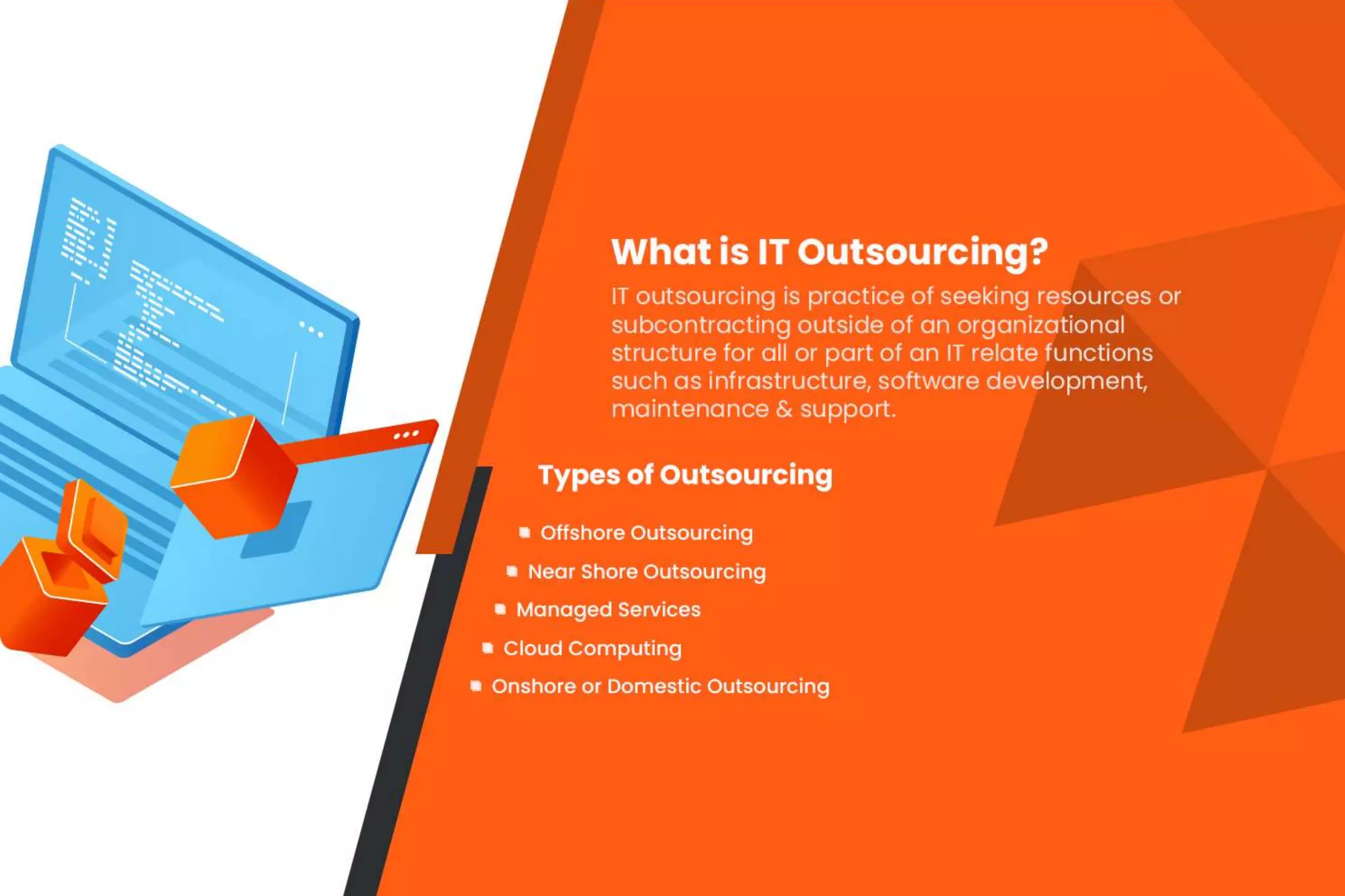 What is IT Outsourcing?

IT outsourcing is practice of seeking resources or subcontracting outside of an organizational structure for all or part of an IT relate functions such as infrastructure, software development, maintenance & support.

Types of Outsourcing

- Offshore Outsourcing
- Near Shore Outsourcing
- Managed Services
- Cloud Computing
- Onshore or Domestic Outsourcing